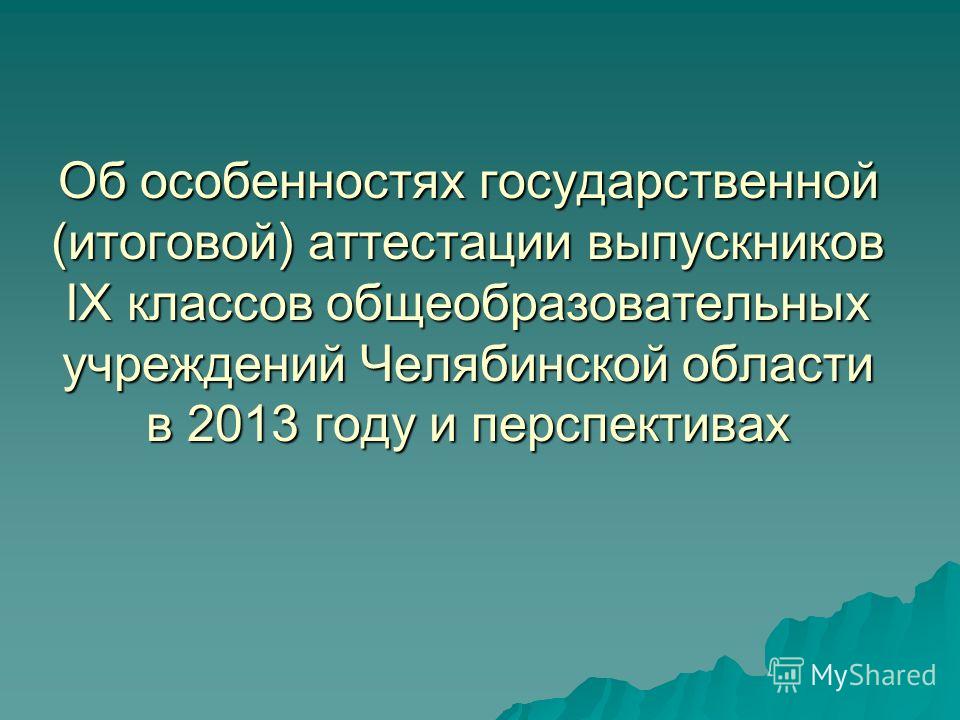 Об особенностях государственной (итоговой) аттестации выпускников IX классов общеобразовательных учреждений Челябинской области в 2013 году и перспективах

MyShared